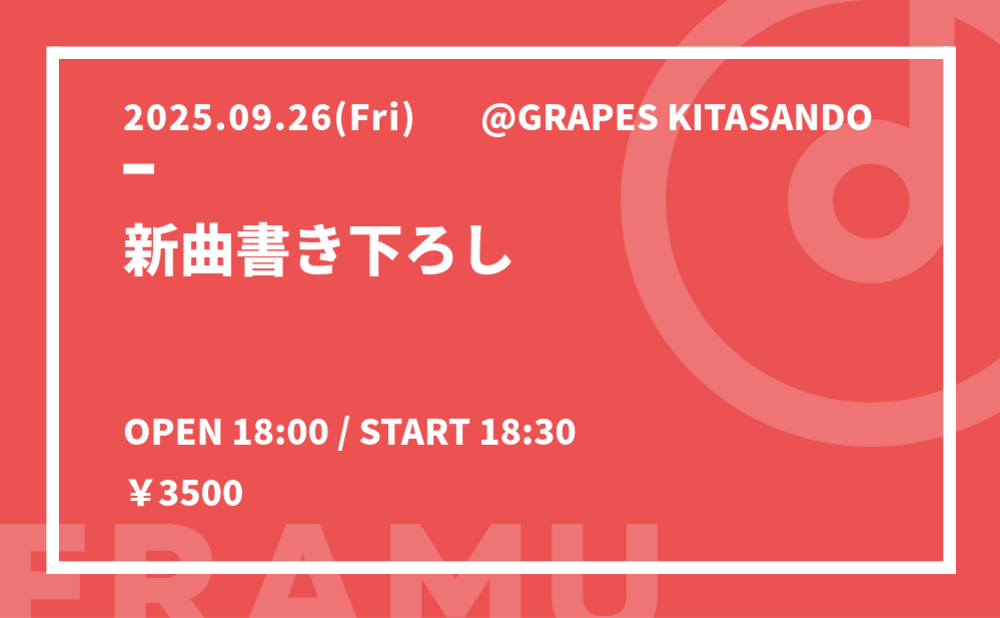 2025.09.26(Fri) @GRAPES KITASANDO

新曲書き下ろし

OPEN 18:00 / START 18:30

￥3500

FRAMU